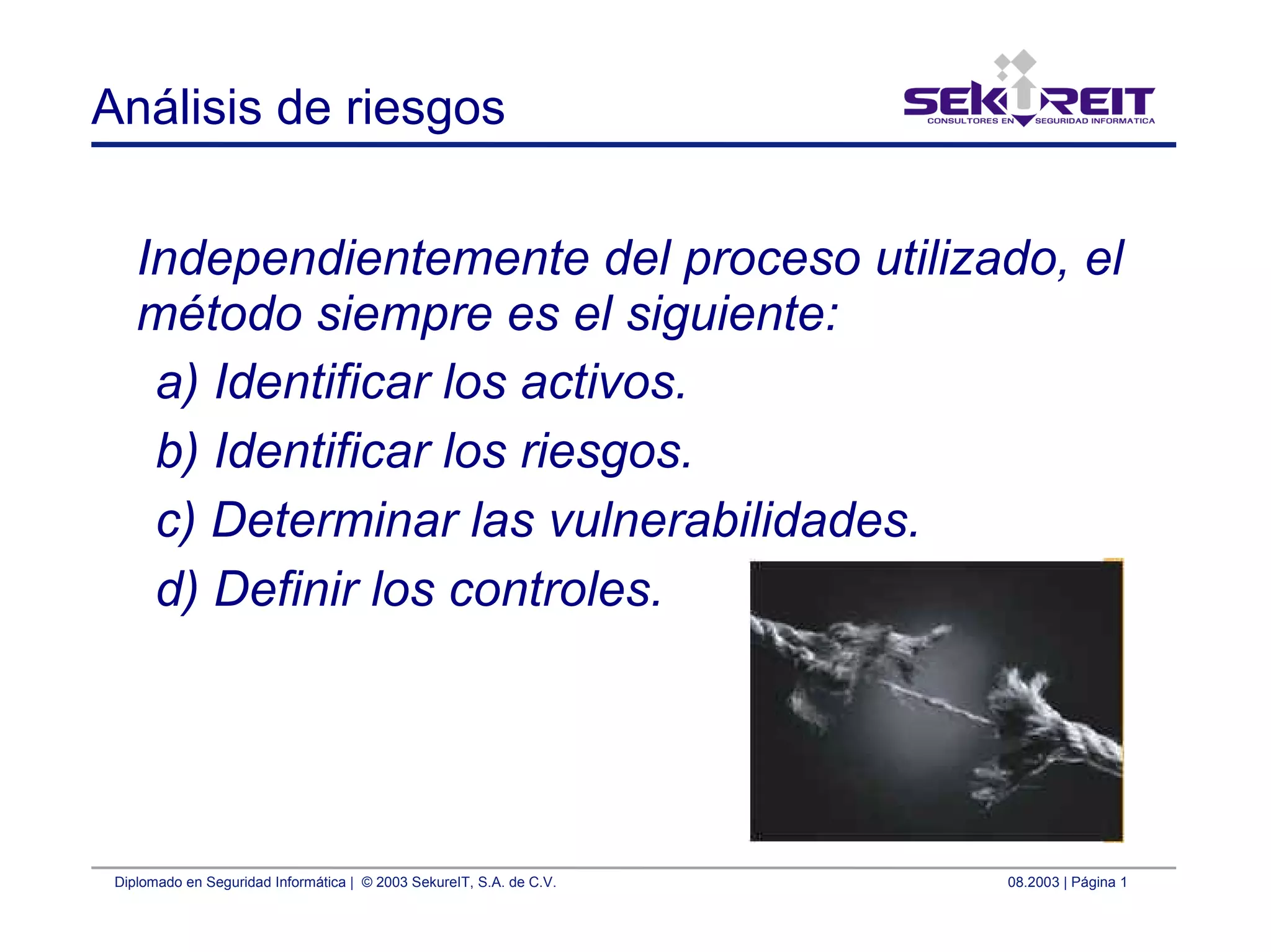 Análisis de riesgos

SEKUREIT
CONSULTORES EN SEGURIDAD INFORMATICA

Independientemente del proceso utilizado, el método siempre es el siguiente:

a) Identificar los activos.

b) Identificar los riesgos.

c) Determinar las vulnerabilidades.

d) Definir los controles.

Diplomado en Seguridad Informática | © 2003 SekureIT, S.A. de C.V.

08.2003 | Página 1